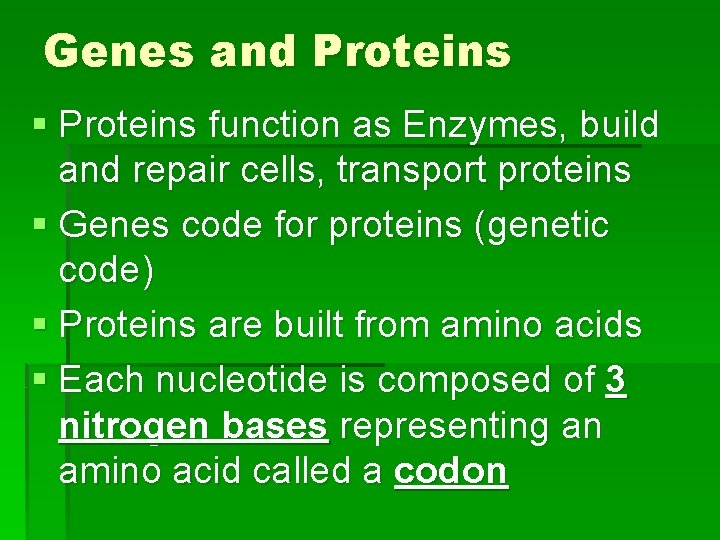 Genes and Proteins

▪ Proteins function as Enzymes, build and repair cells, transport proteins
▪ Genes code for proteins (genetic code)
▪ Proteins are built from amino acids
▪ Each nucleotide is composed of 3 nitrogen bases representing an amino acid called a codon